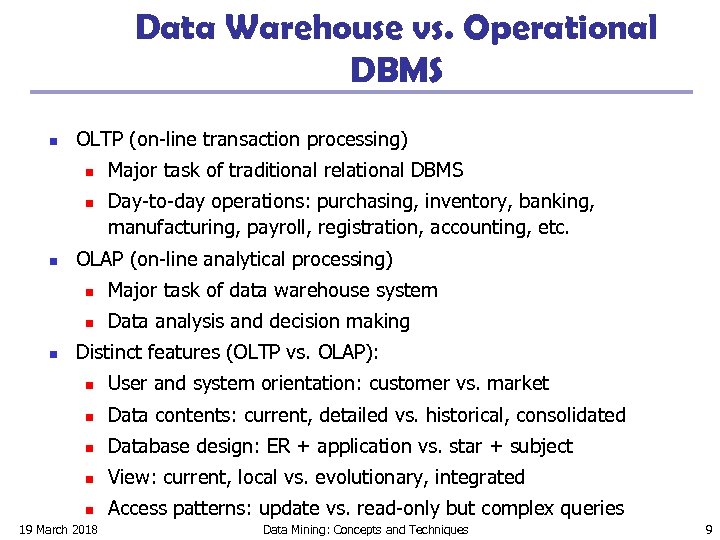 Data Warehouse vs. Operational DBMS

- OLTP (on-line transaction processing)
  - Major task of traditional relational DBMS
  - Day-to-day operations: purchasing, inventory, banking, manufacturing, payroll, registration, accounting, etc.
- OLAP (on-line analytical processing)
  - Major task of data warehouse system
  - Data analysis and decision making
- Distinct features (OLTP vs. OLAP):
  - User and system orientation: customer vs. market
  - Data contents: current, detailed vs. historical, consolidated
  - Database design: ER + application vs. star + subject
  - View: current, local vs. evolutionary, integrated
  - Access patterns: update vs. read-only but complex queries

19 March 2018 Data Mining: Concepts and Techniques 9